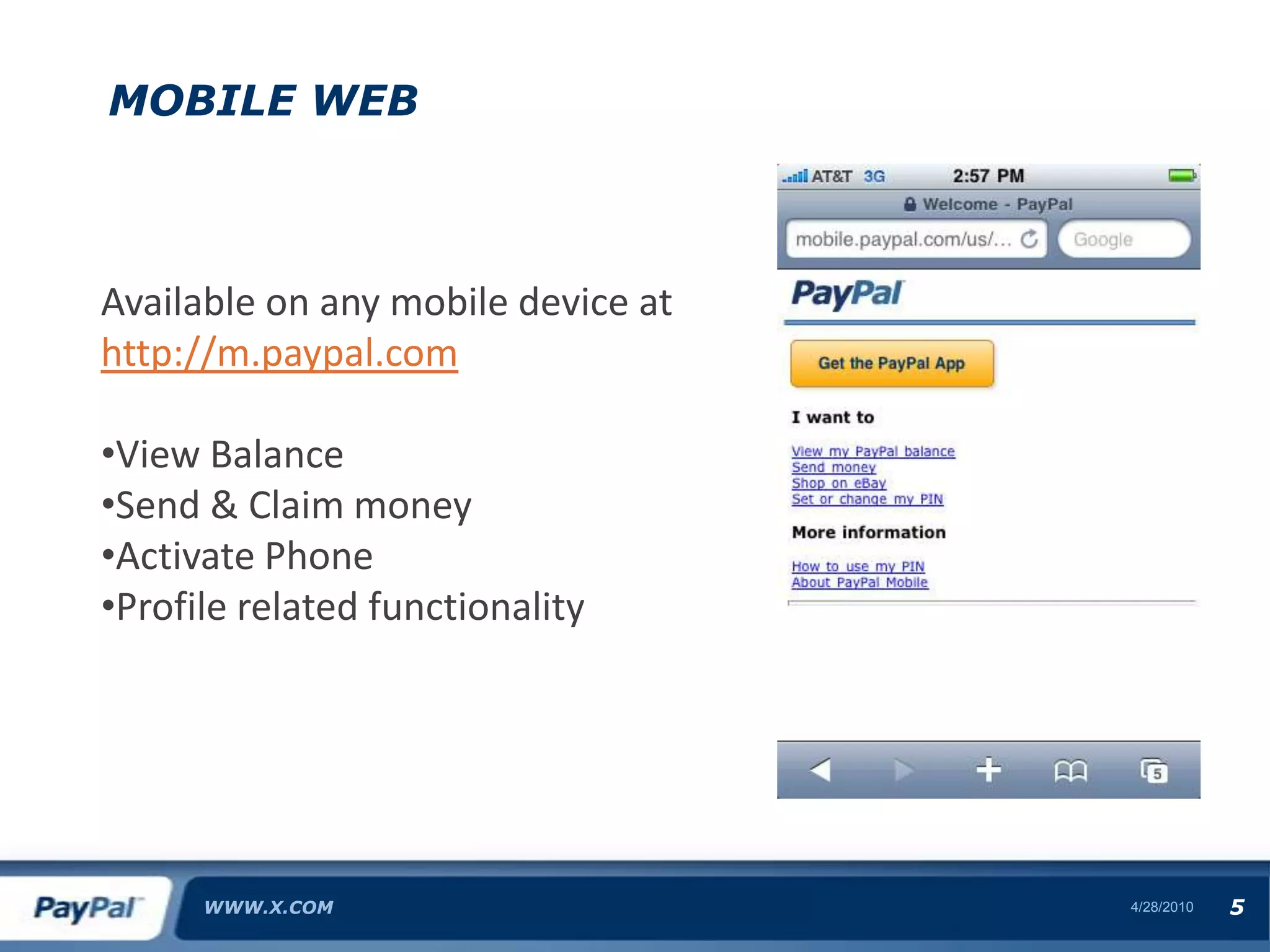 MOBILE WEB

Available on any mobile device at http://m.paypal.com

•View Balance
•Send & Claim money
•Activate Phone
•Profile related functionality

AT&T 3G 2:57 PM
Welcome - PayPal
mobile.paypal.com/us/...
Google

PayPal

Get the PayPal App

I want to

View my PayPal balance
Send money
Shop on eBay
Set or change my PIN

More information

How to use my PIN
About PayPal Mobile

5

PayPal
WWW.X.COM
4/28/2010
5